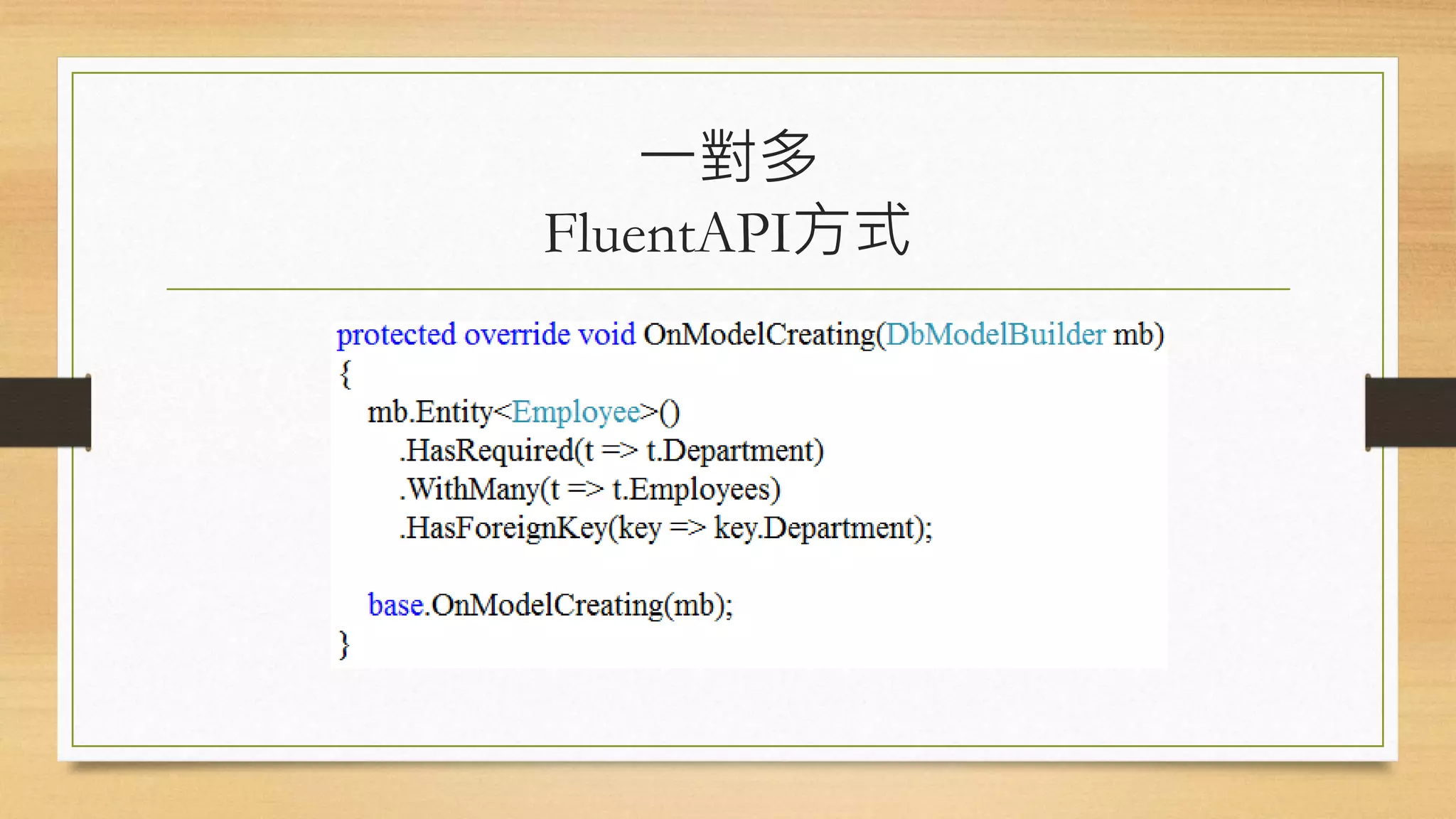 一對多
FluentAPI方式

protected override void OnModelCreating(DbModelBuilder mb)
{
mb.Entity<Employee>()
.HasRequired(t => t.Department)
.WithMany(t => t.Employees)
.HasForeignKey(key => key.Department);

base.OnModelCreating(mb);
}